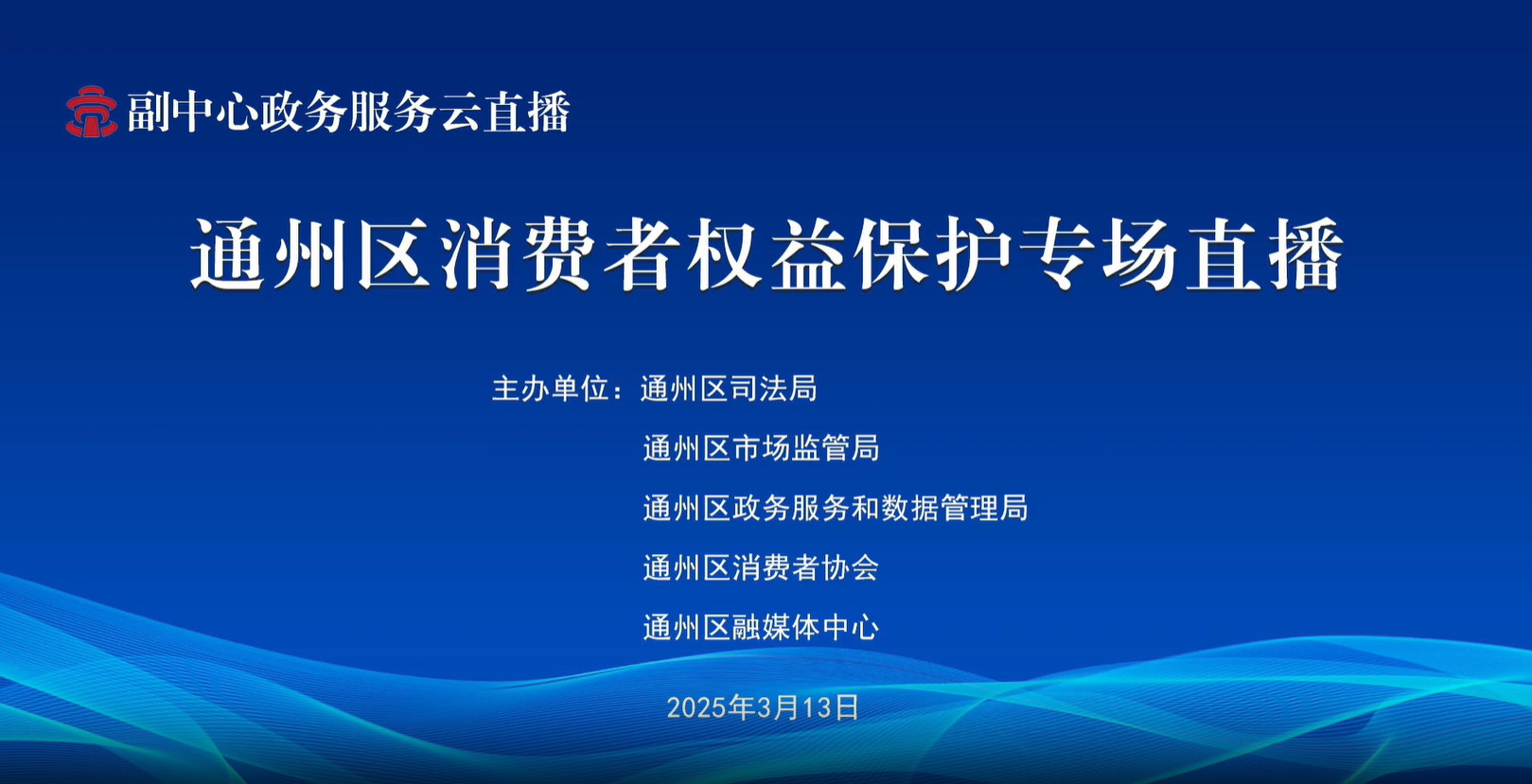 副中心政务服务云直播

通州区消费者权益保护专场直播

主办单位：通州区司法局
通州区市场监管局
通州区政务服务和数据管理局
通州区消费者协会
通州区融媒体中心

2025年3月13日